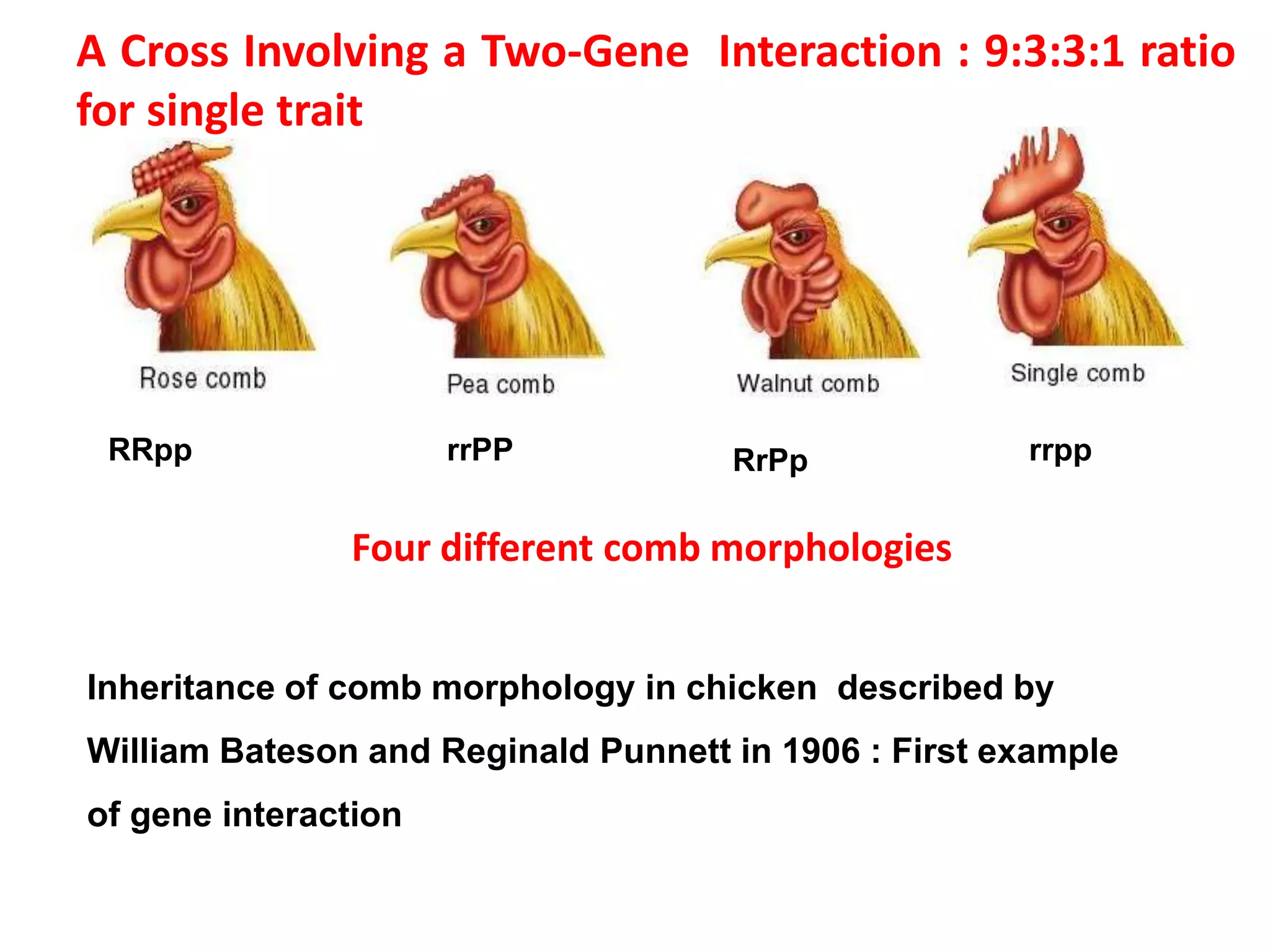 A Cross Involving a Two-Gene Interaction : 9:3:3:1 ratio for single trait

Rose comb

Pea comb

Walnut comb

Single comb

RRpp

rrPP

RrPp

rrpp

Four different comb morphologies

Inheritance of comb morphology in chicken described by William Bateson and Reginald Punnett in 1906 : First example of gene interaction